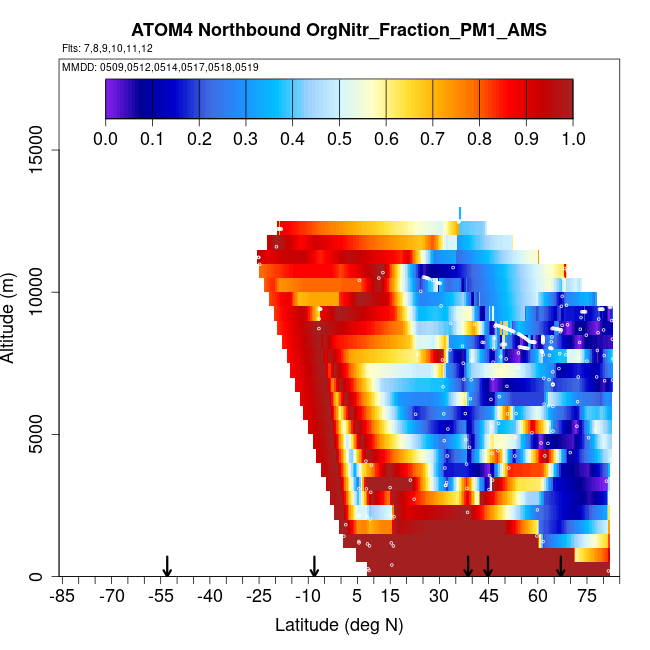 ATOM4 Northbound OrgNitr_Fraction_PM1_AMS
Flts: 7,8,9,10,11,12
MMDD: 0509,0512,0514,0517,0518,0519

0.0 0.1 0.2 0.3 0.4 0.5 0.6 0.7 0.8 0.9 1.0

Altitude (m)
0
5000
10000
15000

-85 -70 -55 -40 -25 -10 5 15 30 45 60 75
Latitude (deg N)